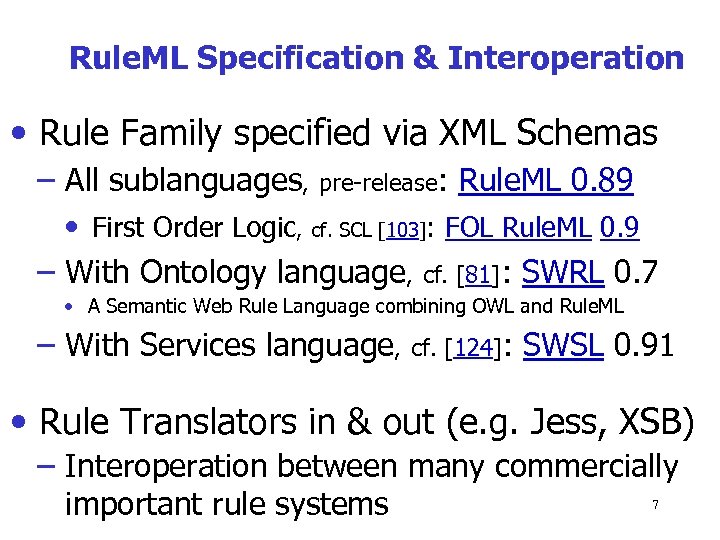 RuleML Specification & Interoperation

• Rule Family specified via XML Schemas
– All sublanguages, pre-release: RuleML 0.89
• First Order Logic, cf. SCL [103]: FOL RuleML 0.9
– With Ontology language, cf. [81]: SWRL 0.7
• A Semantic Web Rule Language combining OWL and RuleML
– With Services language, cf. [124]: SWSL 0.91

• Rule Translators in & out (e.g. Jess, XSB)
– Interoperation between many commercially important rule systems

7